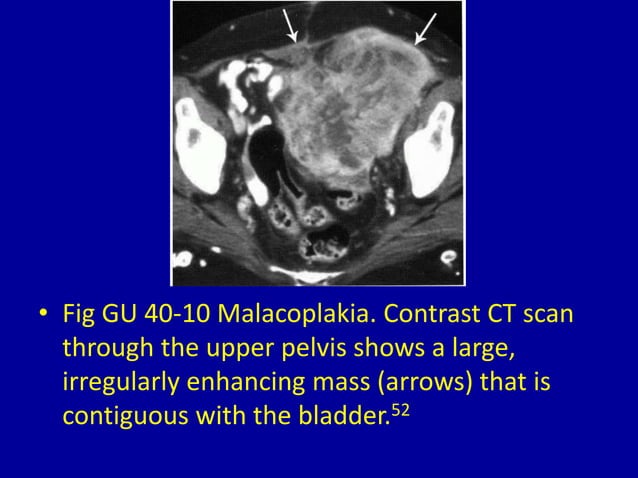 • Fig GU 40-10 Malacoplakia. Contrast CT scan through the upper pelvis shows a large, irregularly enhancing mass (arrows) that is contiguous with the bladder.$^{52}$